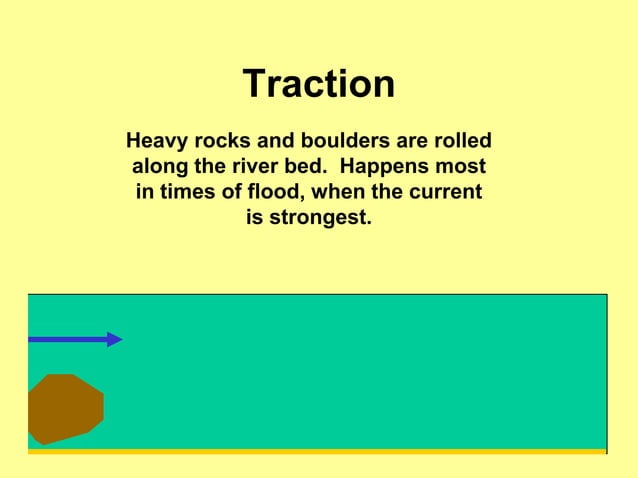 Traction

Heavy rocks and boulders are rolled along the river bed.  Happens most in times of flood, when the current is strongest.